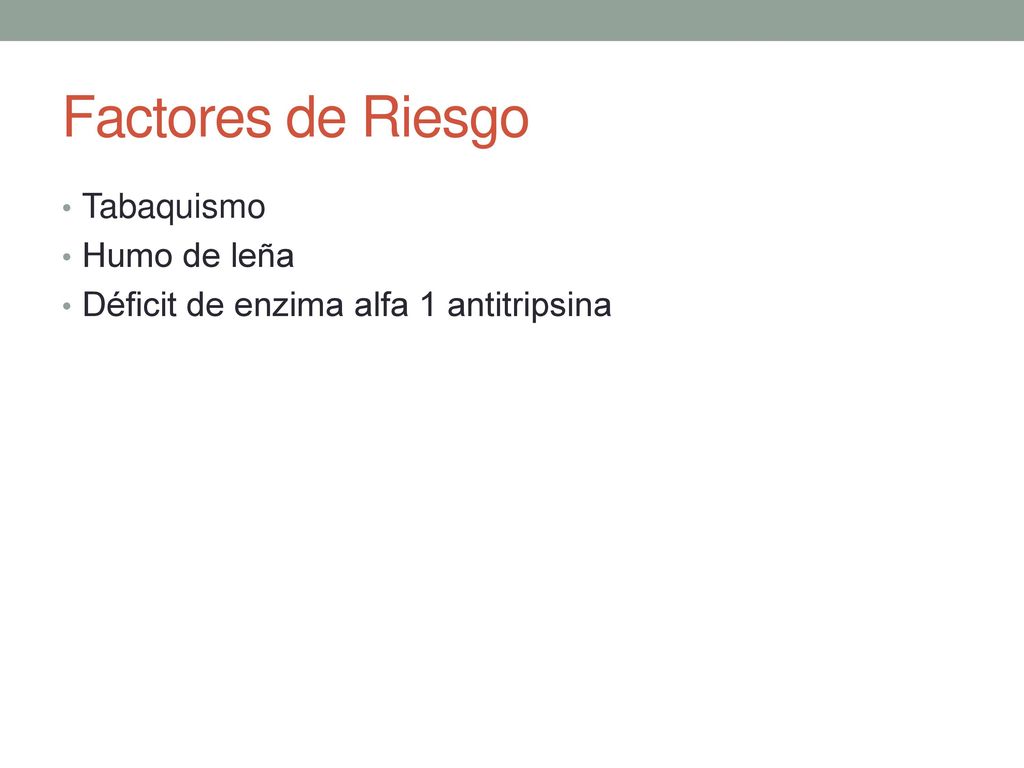 Factores de Riesgo

• Tabaquismo
• Humo de leña
• Déficit de enzima alfa 1 antitripsina